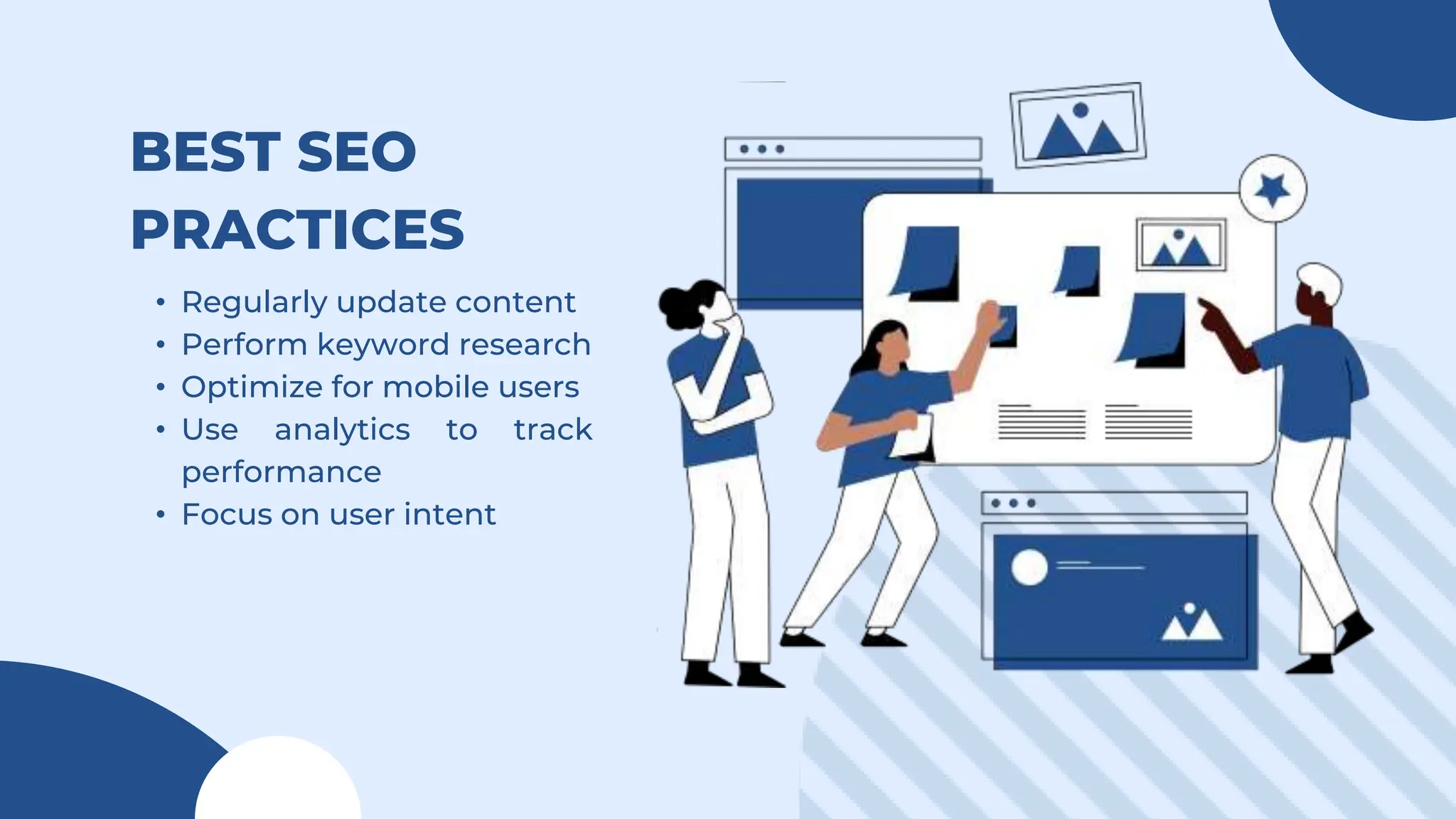 BEST SEO PRACTICES

• Regularly update content
• Perform keyword research
• Optimize for mobile users
• Use analytics to track performance
• Focus on user intent